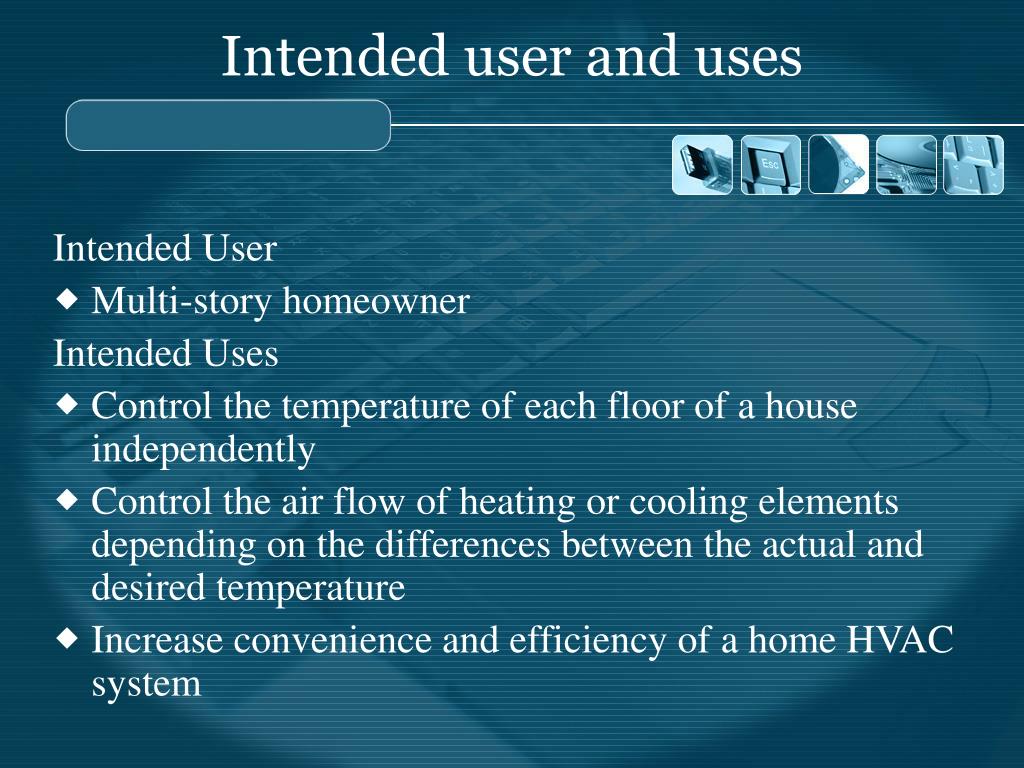 Intended user and uses

Esc

Intended User

◆ Multi-story homeowner

Intended Uses

◆ Control the temperature of each floor of a house independently

◆ Control the air flow of heating or cooling elements depending on the differences between the actual and desired temperature

◆ Increase convenience and efficiency of a home HVAC system